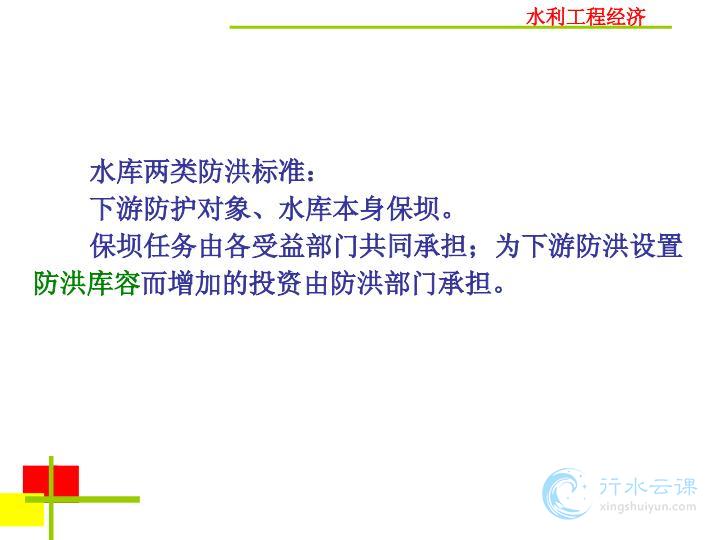 水利工程经济

水库两类防洪标准：

下游防护对象、水库本身保坝。

保坝任务由各受益部门共同承担；为下游防洪设置防洪库容而增加的投资由防洪部门承担。

行水云课
xingshuiyun.com